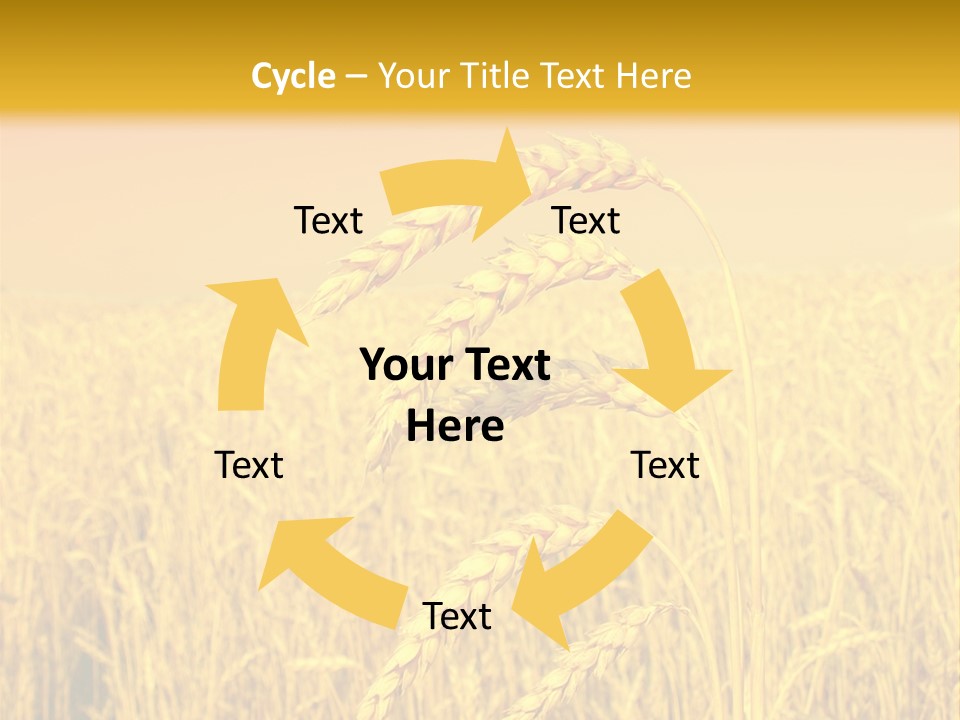 Cycle – Your Title Text Here

Text

Text

Your Text Here

Text

Text

Text